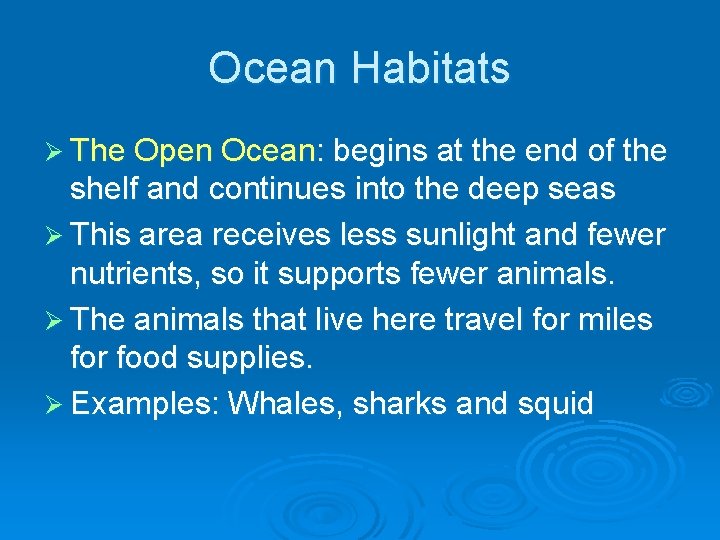 Ocean Habitats

➢ The Open Ocean: begins at the end of the shelf and continues into the deep seas

➢ This area receives less sunlight and fewer nutrients, so it supports fewer animals.

➢ The animals that live here travel for miles for food supplies.

➢ Examples: Whales, sharks and squid